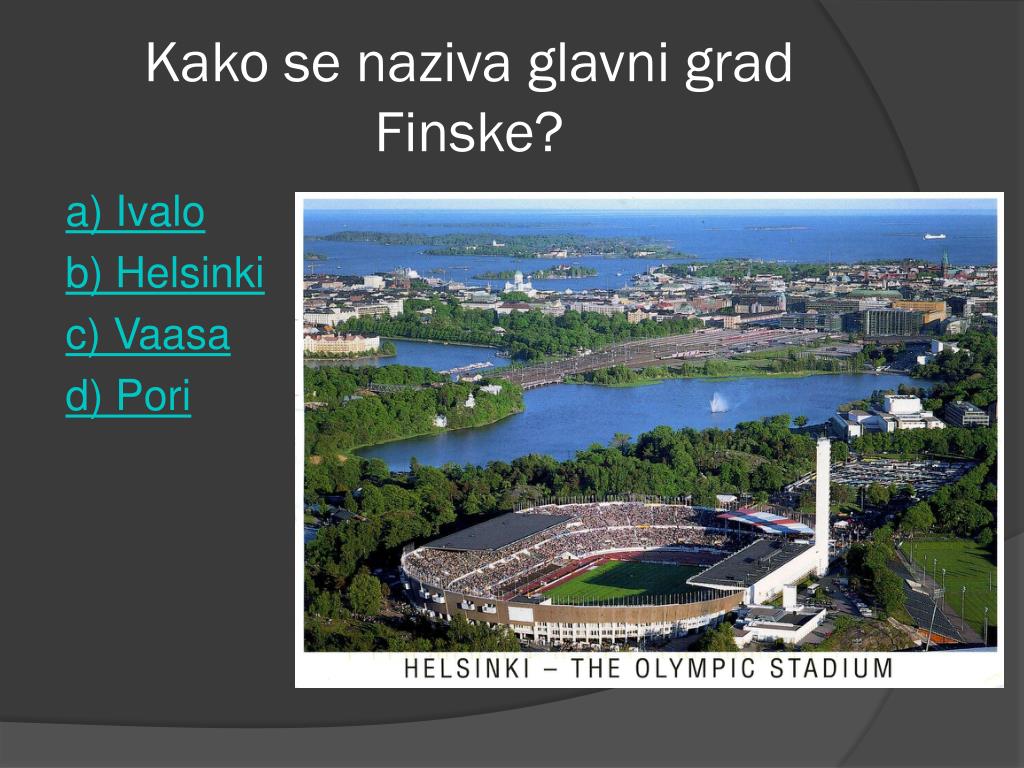 Kako se naziva glavni grad Finske?

a) Ivalo
b) Helsinki
c) Vaasa
d) Pori

HELSINKI – THE OLYMPIC STADIUM